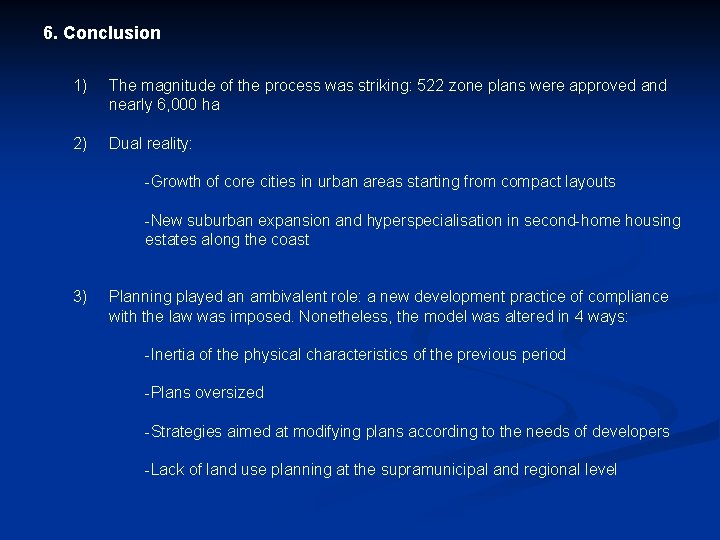 6. Conclusion

1) The magnitude of the process was striking: 522 zone plans were approved and nearly 6,000 ha

2) Dual reality:

-Growth of core cities in urban areas starting from compact layouts

-New suburban expansion and hyperspecialisation in second-home housing estates along the coast

3) Planning played an ambivalent role: a new development practice of compliance with the law was imposed. Nonetheless, the model was altered in 4 ways:

-Inertia of the physical characteristics of the previous period

-Plans oversized

-Strategies aimed at modifying plans according to the needs of developers

-Lack of land use planning at the supramunicipal and regional level